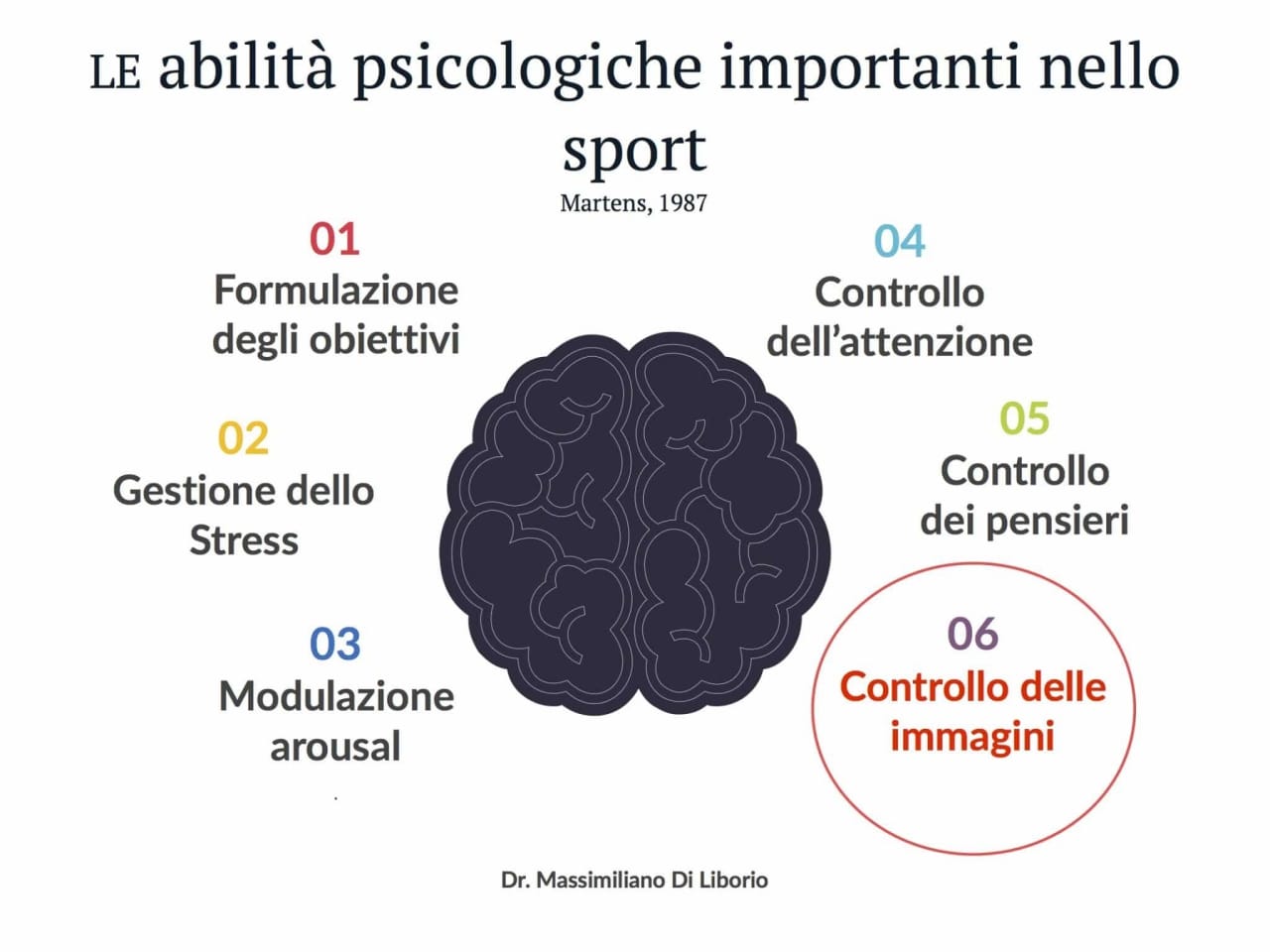 LE abilità psicologiche importanti nello sport

Martens, 1987

01
Formulazione degli obiettivi

02
Gestione dello Stress

03
Modulazione arousal

04
Controllo dell'attenzione

05
Controllo dei pensieri

06
Controllo delle immagini

Dr. Massimiliano Di Liborio